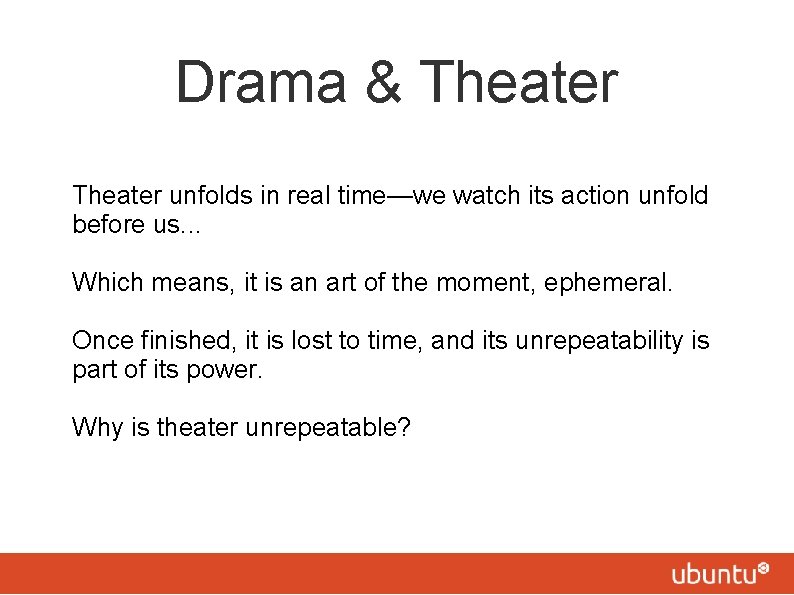 Drama & Theater

Theater unfolds in real time—we watch its action unfold before us...

Which means, it is an art of the moment, ephemeral.

Once finished, it is lost to time, and its unrepeatability is part of its power.

Why is theater unrepeatable?

ubuntu